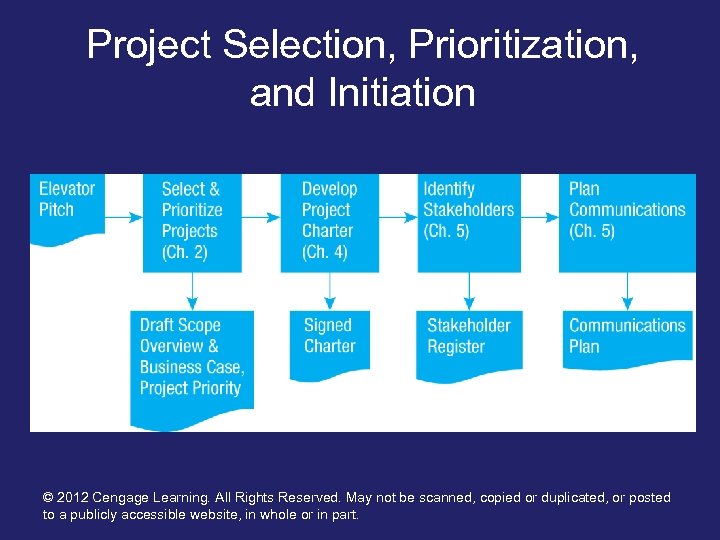 Project Selection, Prioritization, and Initiation

Elevator Pitch

Select & Prioritize Projects (Ch. 2)

Develop Project Charter (Ch. 4)

Identify Stakeholders (Ch. 5)

Plan Communications (Ch. 5)

Draft Scope Overview & Business Case, Project Priority

Signed Charter

Stakeholder Register

Communications Plan

© 2012 Cengage Learning. All Rights Reserved. May not be scanned, copied or duplicated, or posted to a publicly accessible website, in whole or in part.